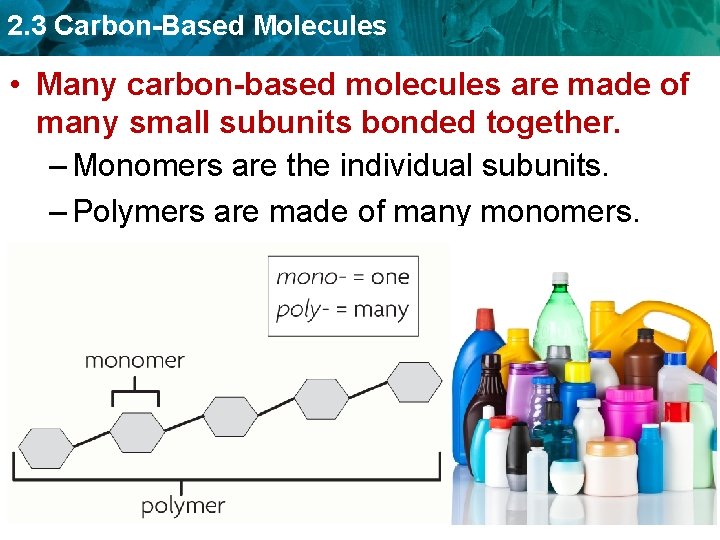 2.3 Carbon-Based Molecules

• Many carbon-based molecules are made of many small subunits bonded together.

– Monomers are the individual subunits.

– Polymers are made of many monomers.

mono- = one
poly- = many

monomer

polymer